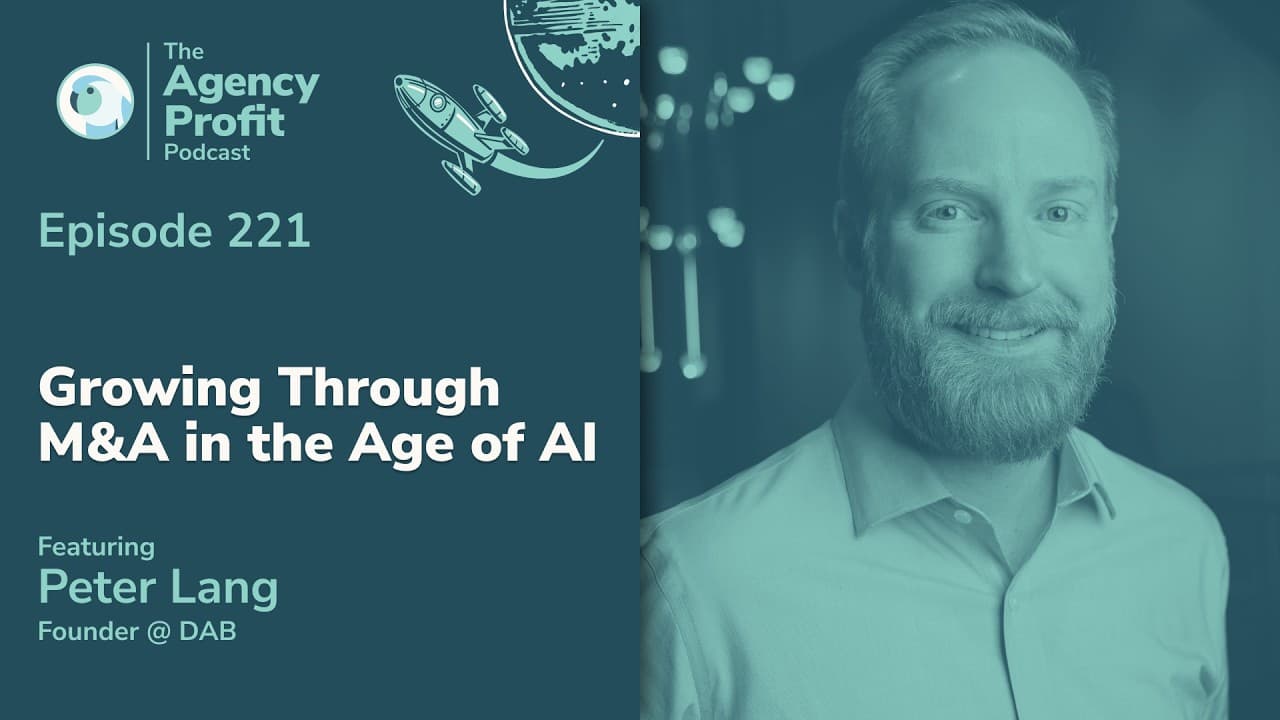 The Agency Profit Podcast

Episode 221

Growing Through M&A in the Age of AI

Featuring
Peter Lang
Founder @ DAB